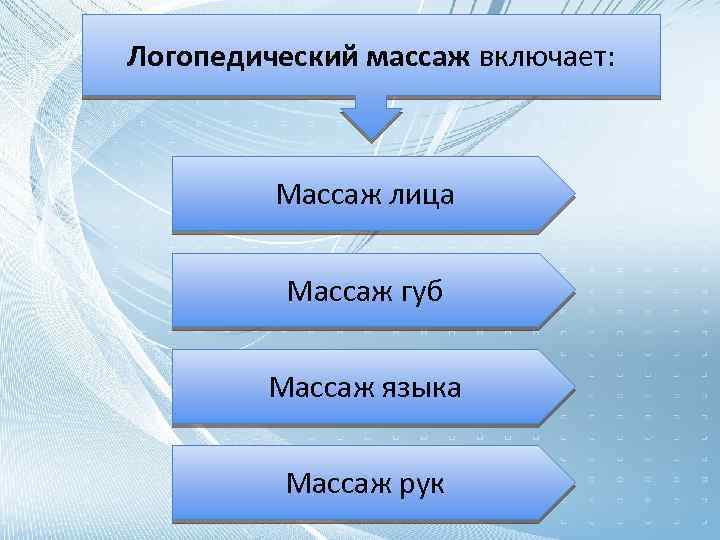 Логопедический массаж включает:

Массаж лица

Массаж губ

Массаж языка

Массаж рук